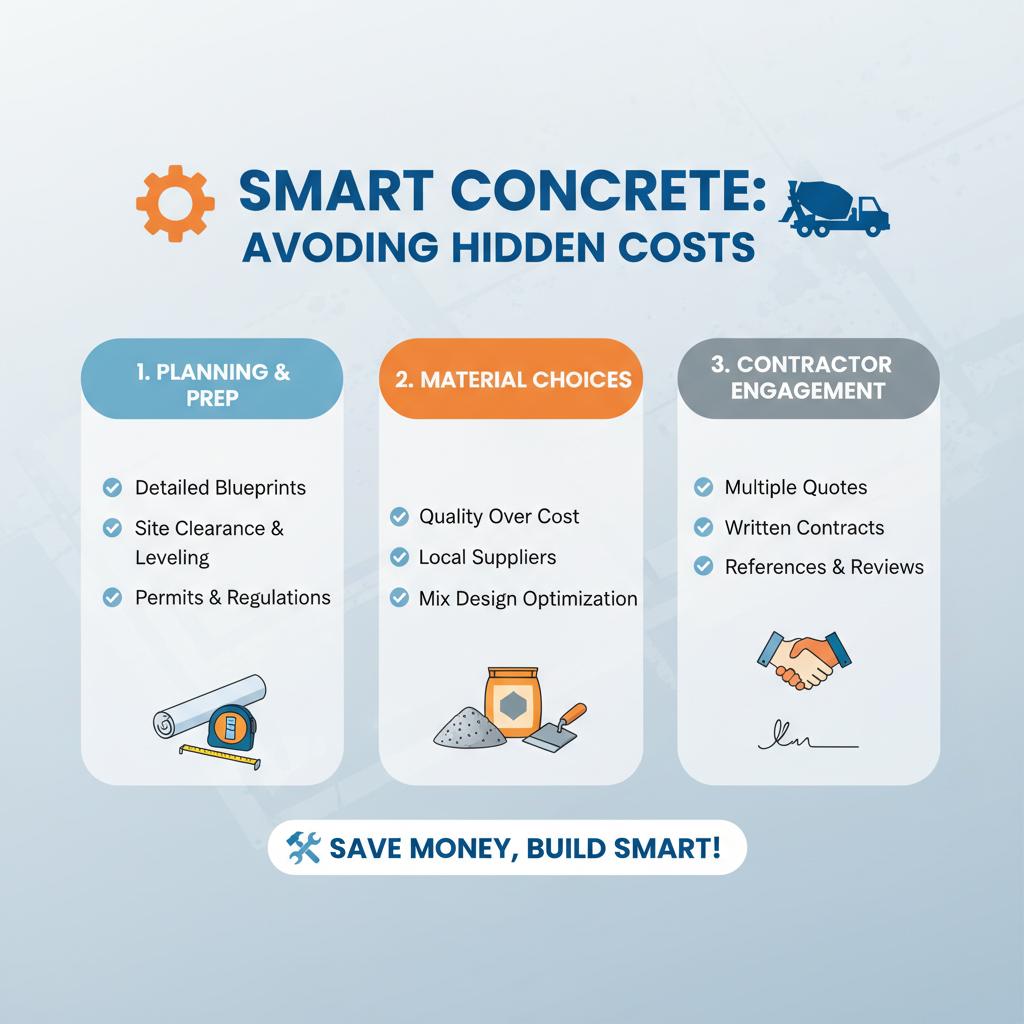 SMART CONCRETE: AVODING HIDDEN COSTS

1. PLANNING & PREP

Detailed Blueprints
Site Clearance & Leveling
Permits & Regulations

2. MATERIAL CHOICES

Quality Over Cost
Local Suppliers
Mix Design Optimization

3. CONTRACTOR ENGAGEMENT

Multiple Quotes
Written Contracts
References & Reviews

SAVE MONEY, BUILD SMART!